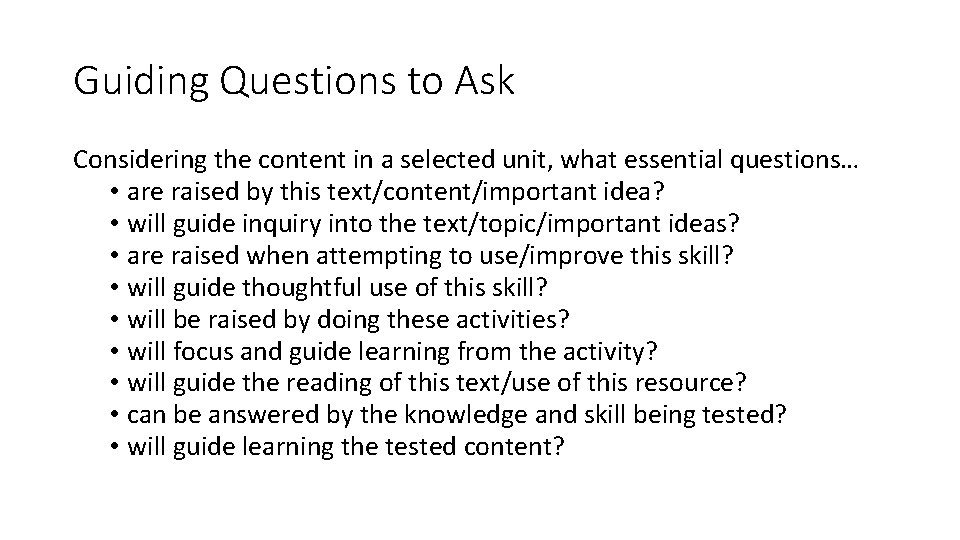 Guiding Questions to Ask

Considering the content in a selected unit, what essential questions…
• are raised by this text/content/important idea?
• will guide inquiry into the text/topic/important ideas?
• are raised when attempting to use/improve this skill?
• will guide thoughtful use of this skill?
• will be raised by doing these activities?
• will focus and guide learning from the activity?
• will guide the reading of this text/use of this resource?
• can be answered by the knowledge and skill being tested?
• will guide learning the tested content?